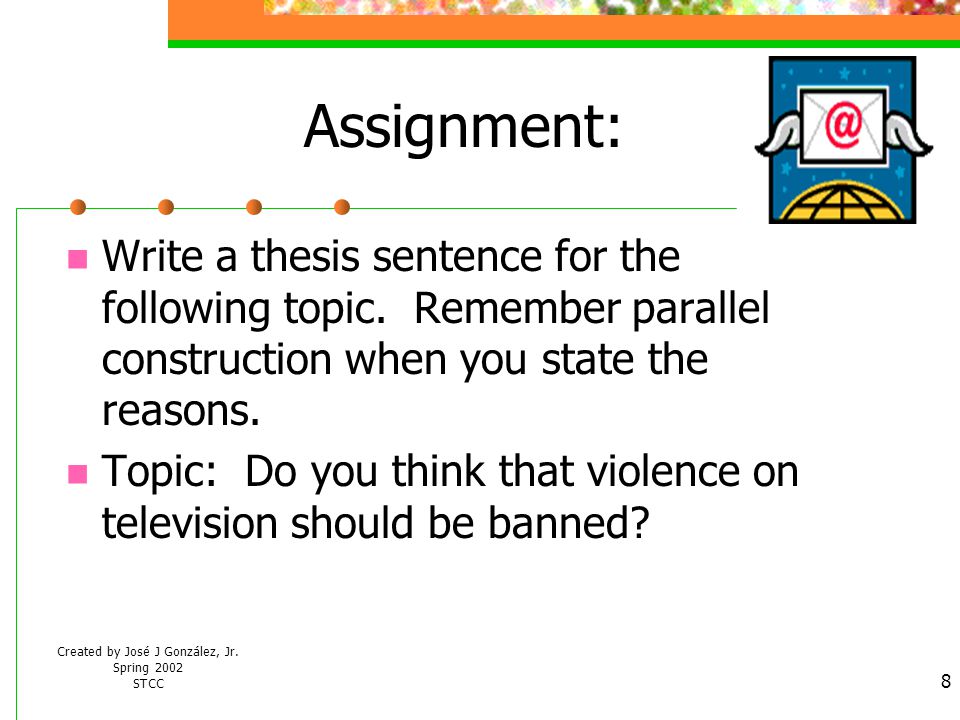 Assignment:

@

Write a thesis sentence for the following topic. Remember parallel construction when you state the reasons.

Topic: Do you think that violence on television should be banned?

Created by José J González, Jr.
Spring 2002
STCC

8